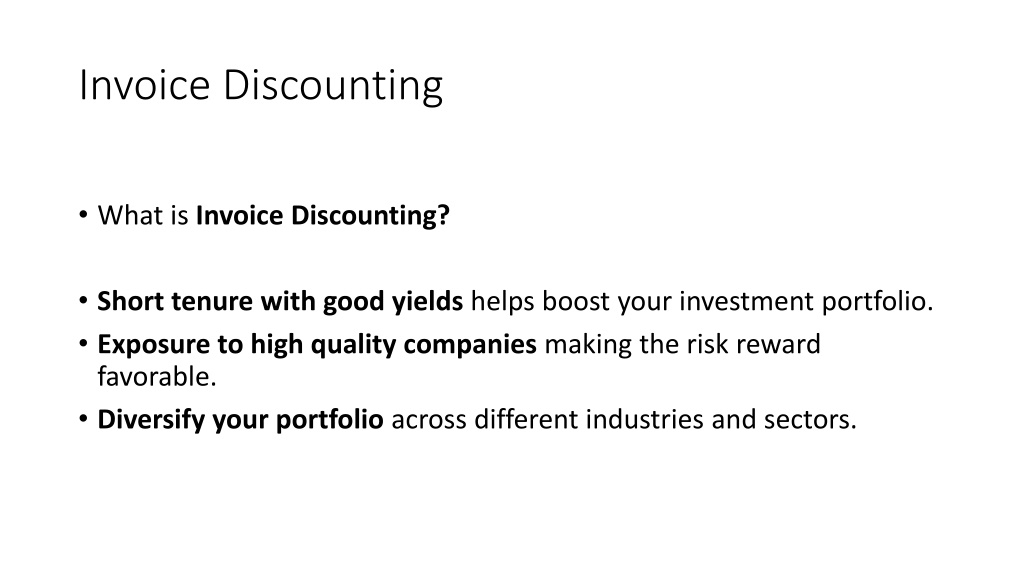 Invoice Discounting

• What is Invoice Discounting?

• Short tenure with good yields helps boost your investment portfolio.
• Exposure to high quality companies making the risk reward favorable.
• Diversify your portfolio across different industries and sectors.